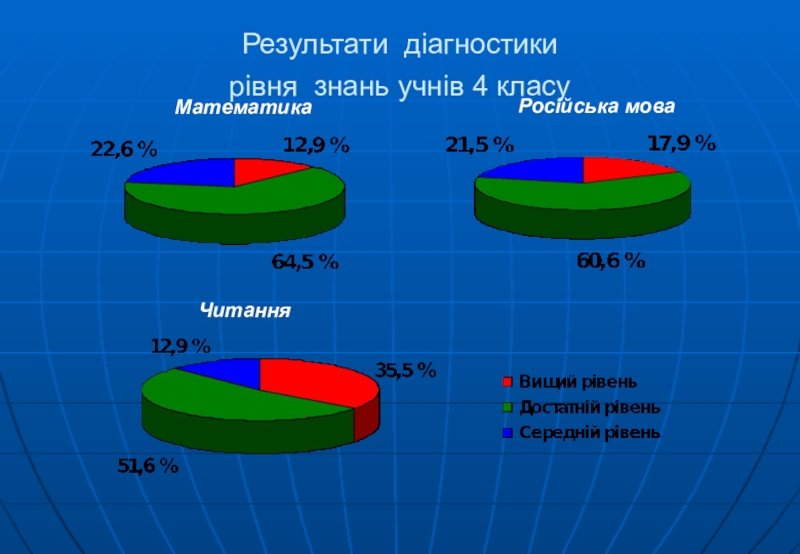 Результати діагностики
рівня знань учнів 4 класу

Математика

22,6 %

12,9 %

64,5 %

Російська мова

21,5 %

17,9 %

60,6 %

Читання

12,9 %

35,5 %

51,6 %

Вищий рівень
Достатній рівень
Середній рівень